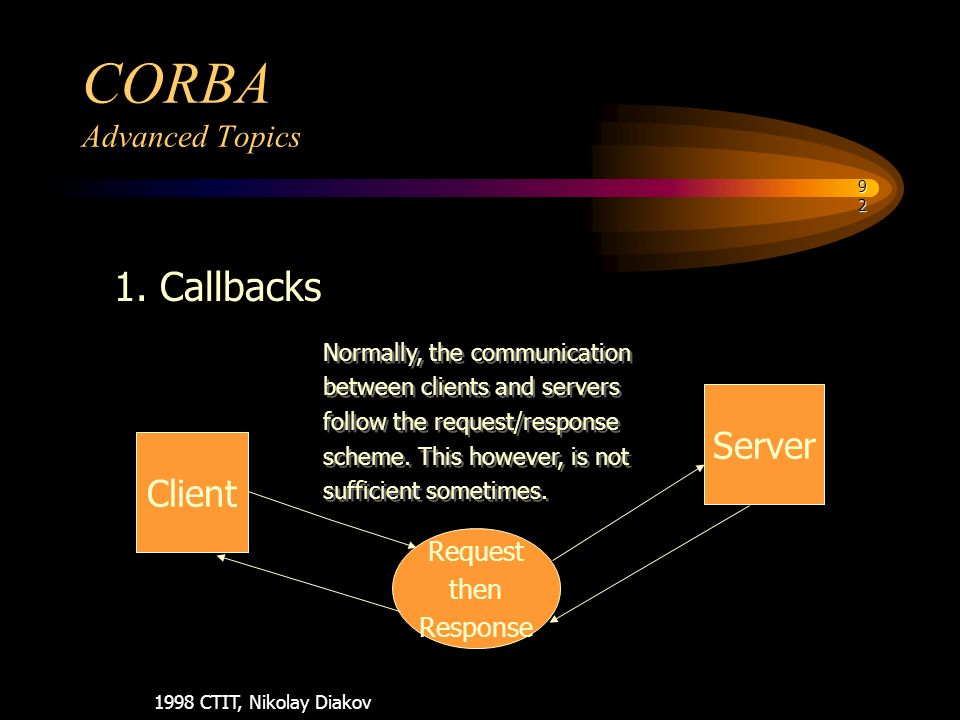 CORBA
Advanced Topics

92

1. Callbacks

Normally, the communication between clients and servers follow the request/response scheme. This however, is not sufficient sometimes.

Client

Server

Request then Response

1998 CTIT, Nikolay Diakov